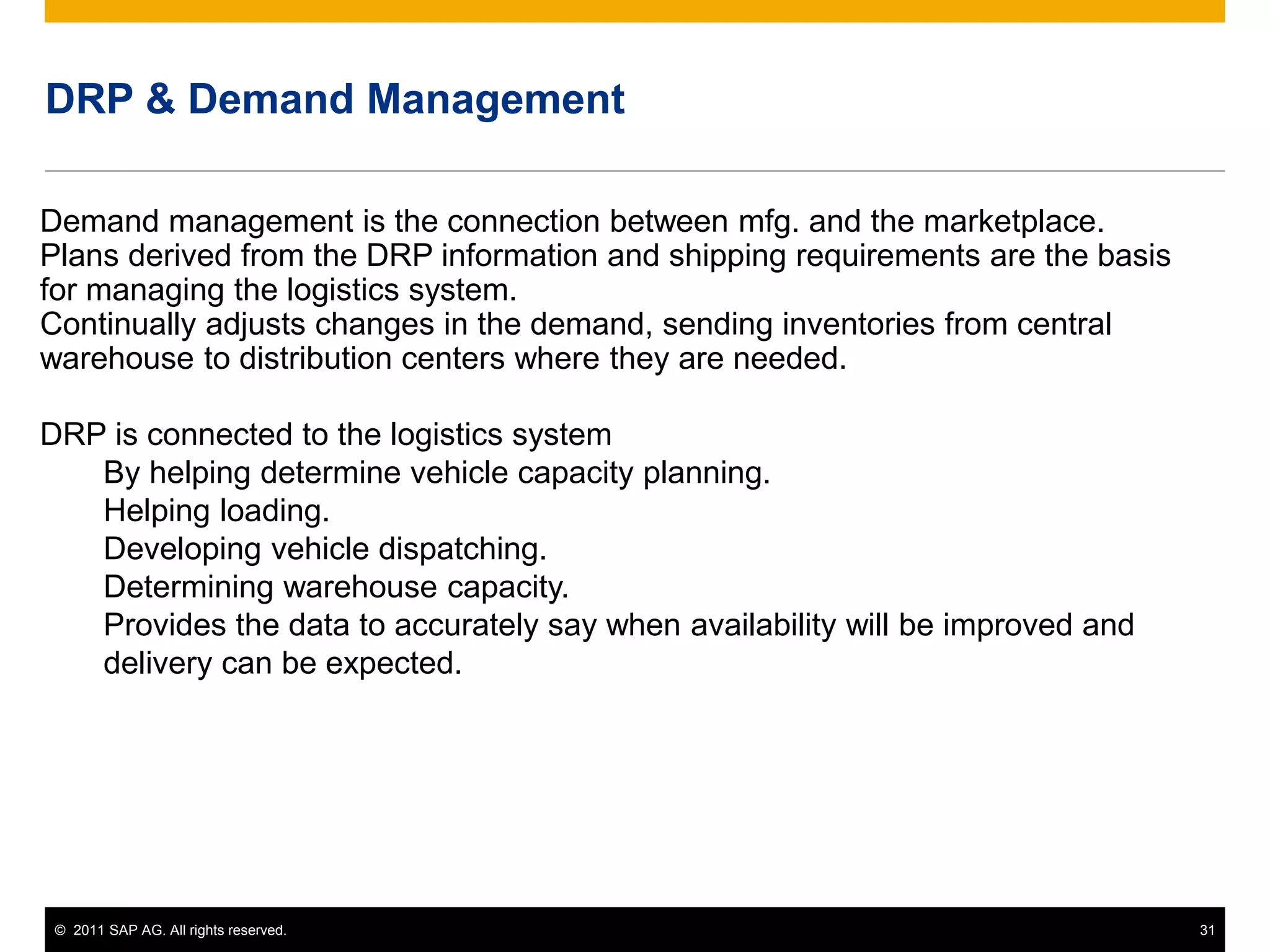 DRP & Demand Management

Demand management is the connection between mfg. and the marketplace.
Plans derived from the DRP information and shipping requirements are the basis for managing the logistics system.
Continually adjusts changes in the demand, sending inventories from central warehouse to distribution centers where they are needed.

DRP is connected to the logistics system
By helping determine vehicle capacity planning.
Helping loading.
Developing vehicle dispatching.
Determining warehouse capacity.
Provides the data to accurately say when availability will be improved and delivery can be expected.

© 2011 SAP AG. All rights reserved.
31